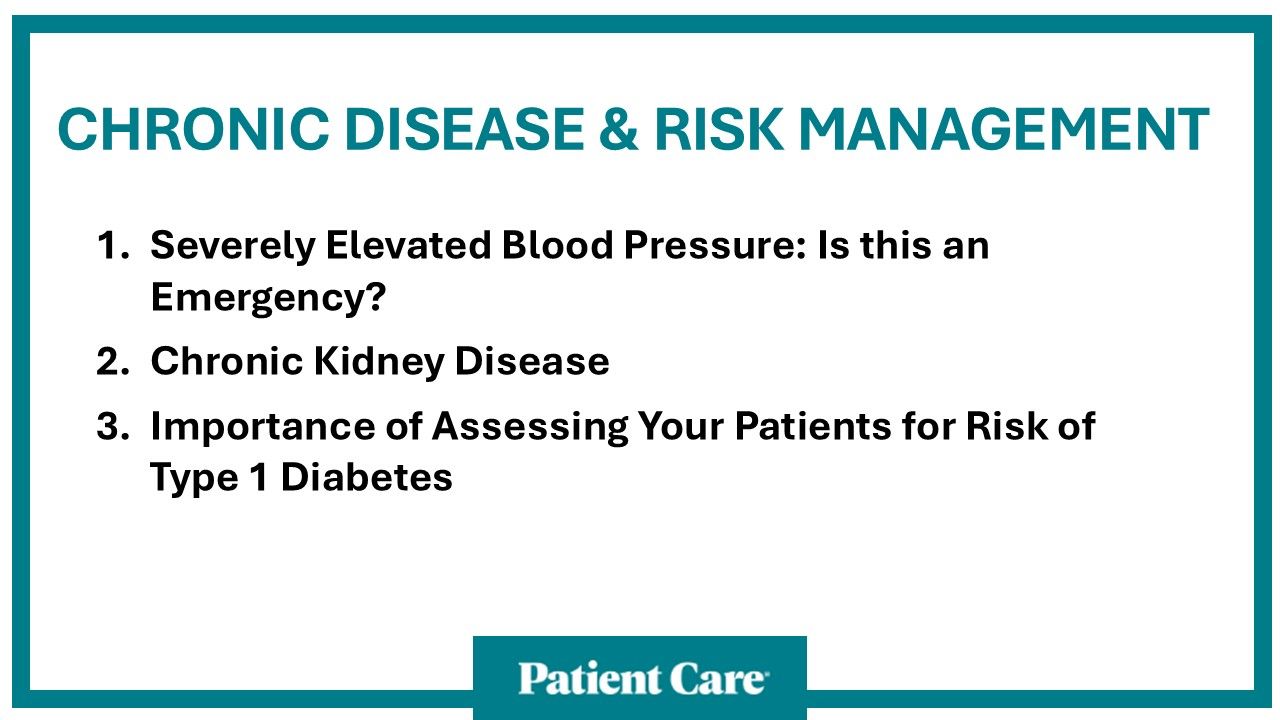 CHRONIC DISEASE & RISK MANAGEMENT

1. Severely Elevated Blood Pressure: Is this an Emergency?
2. Chronic Kidney Disease
3. Importance of Assessing Your Patients for Risk of Type 1 Diabetes

Patient Care